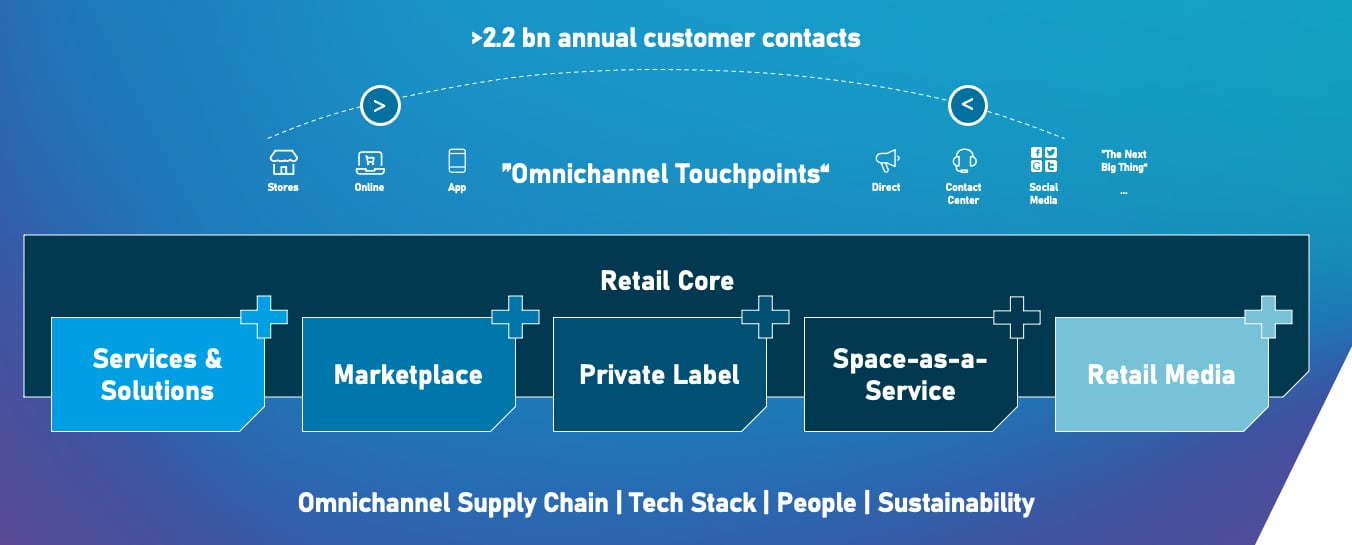 >2.2 bn annual customer contacts

>

<

Stores

Online

App

"Omnichannel Touchpoints"

Direct

Contact Center

Social Media

"The Next Big Thing"

...

Retail Core

Services & Solutions

Marketplace

Private Label

Space-as-a-Service

Retail Media

Omnichannel Supply Chain | Tech Stack | People | Sustainability